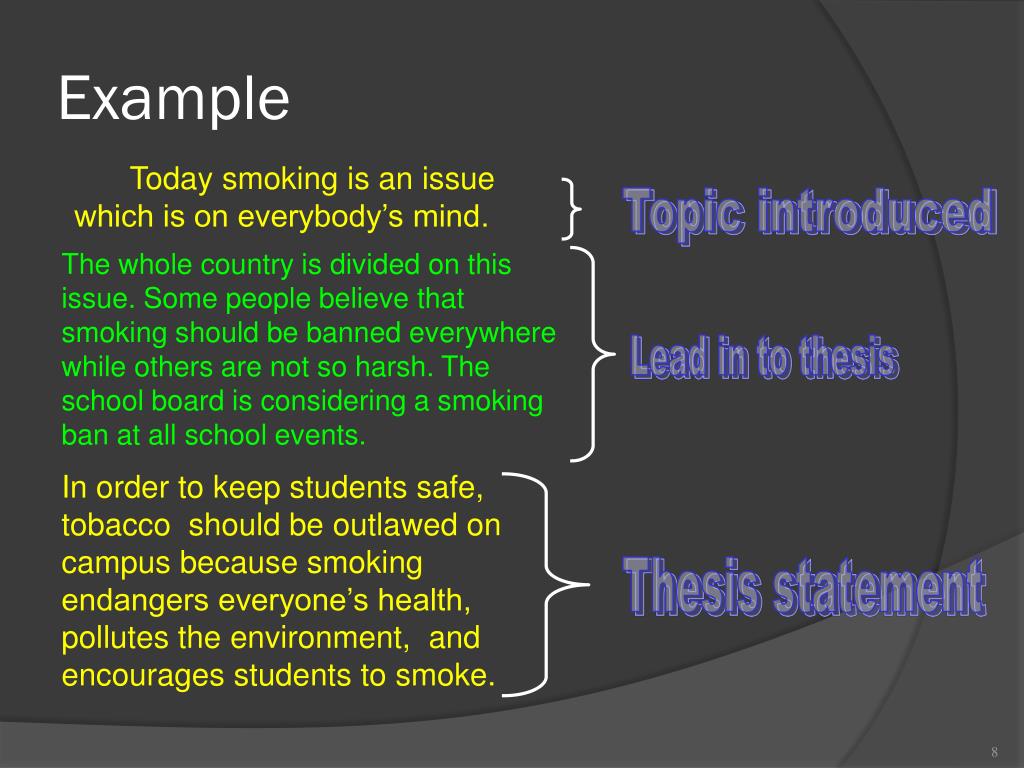 Example

Today smoking is an issue which is on everybody’s mind.

Topic introduced

The whole country is divided on this issue. Some people believe that smoking should be banned everywhere while others are not so harsh. The school board is considering a smoking ban at all school events.

Lead in to thesis

In order to keep students safe, tobacco should be outlawed on campus because smoking endangers everyone’s health, pollutes the environment, and encourages students to smoke.

Thesis statement

8